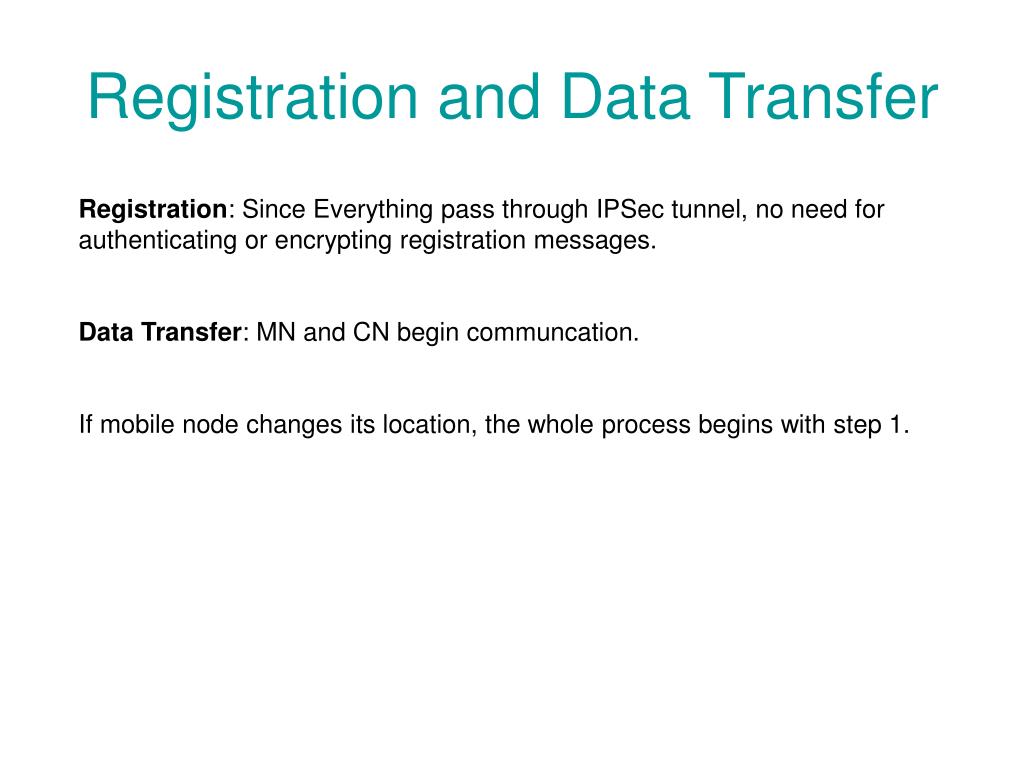 Registration and Data Transfer

Registration: Since Everything pass through IPSec tunnel, no need for authenticating or encrypting registration messages.

Data Transfer: MN and CN begin communcation.

If mobile node changes its location, the whole process begins with step 1.